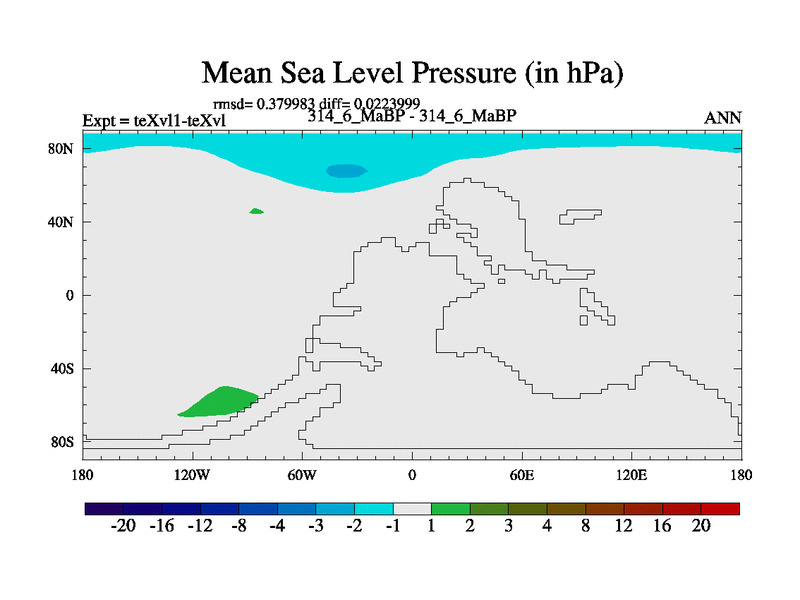 Mean Sea Level Pressure (in hPa)

rmsd= 0.379983 diff= 0.0223999

Expt = teXvl1-teXvl

314_6_MaBP - 314_6_MaBP

ANN

80N
40N
0
40S
80S

180
120W
60W
0
60E
120E
180

-20 -16 -12 -8 -4 -3 -2 -1 1 2 3 4 8 12 16 20